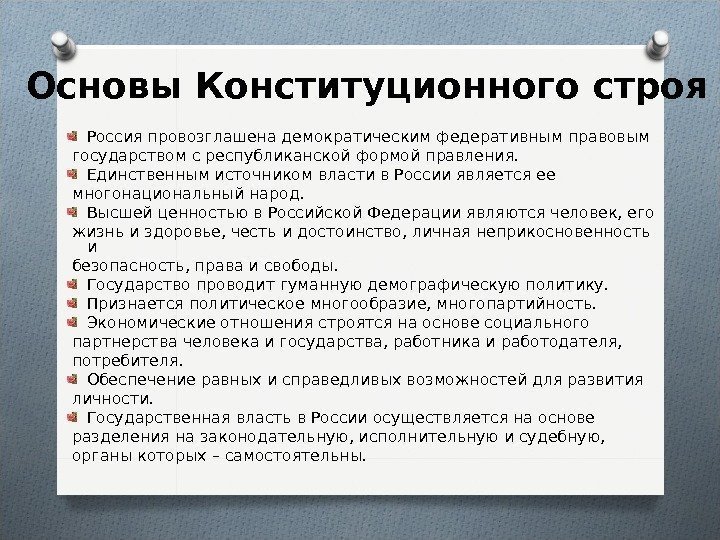 Основы Конституционного строя

Россия провозглашена демократическим федеративным правовым государством с республиканской формой правления.

Единственным источником власти в России является ее многонациональный народ.

Высшей ценностью в Российской Федерации являются человек, его жизнь и здоровье, честь и достоинство, личная неприкосновенность и безопасность, права и свободы.

Государство проводит гуманную демографическую политику.

Признается политическое многообразие, многопартийность.

Экономические отношения строятся на основе социального партнерства человека и государства, работника и работодателя, потребителя.

Обеспечение равных и справедливых возможностей для развития личности.

Государственная власть в России осуществляется на основе разделения на законодательную, исполнительную и судебную, органы которых – самостоятельны.